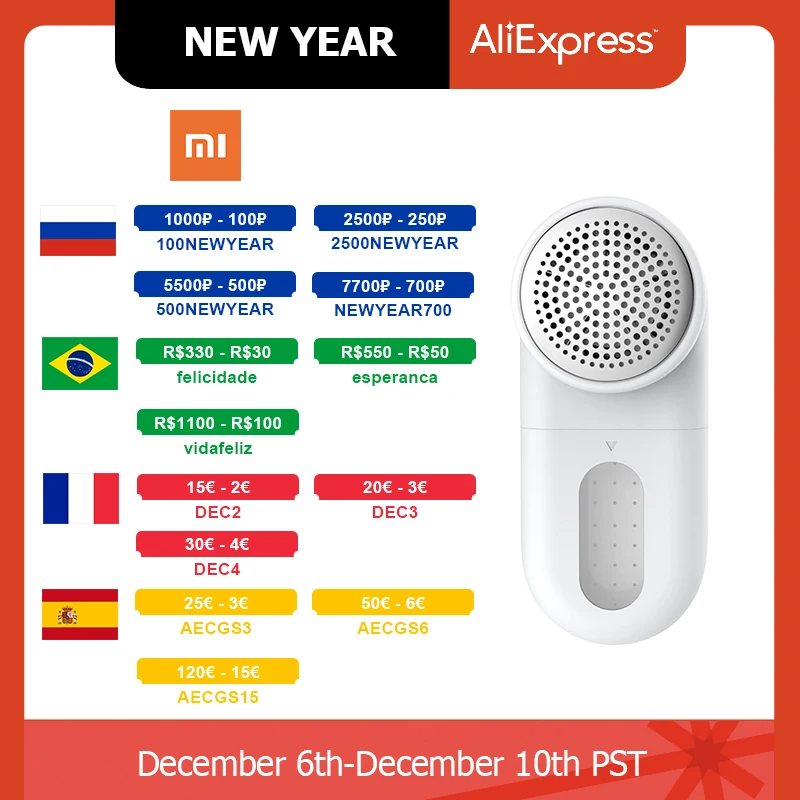 NEW YEAR

AliExpress

MI

1000₽ - 100₽
100NEWYEAR

2500₽ - 250₽
2500NEWYEAR

5500₽ - 500₽
500NEWYEAR

7700₽ - 700₽
NEWYEAR700

R$330 - R$30
felicidade

R$550 - R$50
esperanca

R$1100 - R$100
vidafeliz

15€ - 2€
DEC2

20€ - 3€
DEC3

30€ - 4€
DEC4

25€ - 3€
AECGS3

50€ - 6€
AECGS6

120€ - 15€
AECGS15

December 6th-December 10th PST